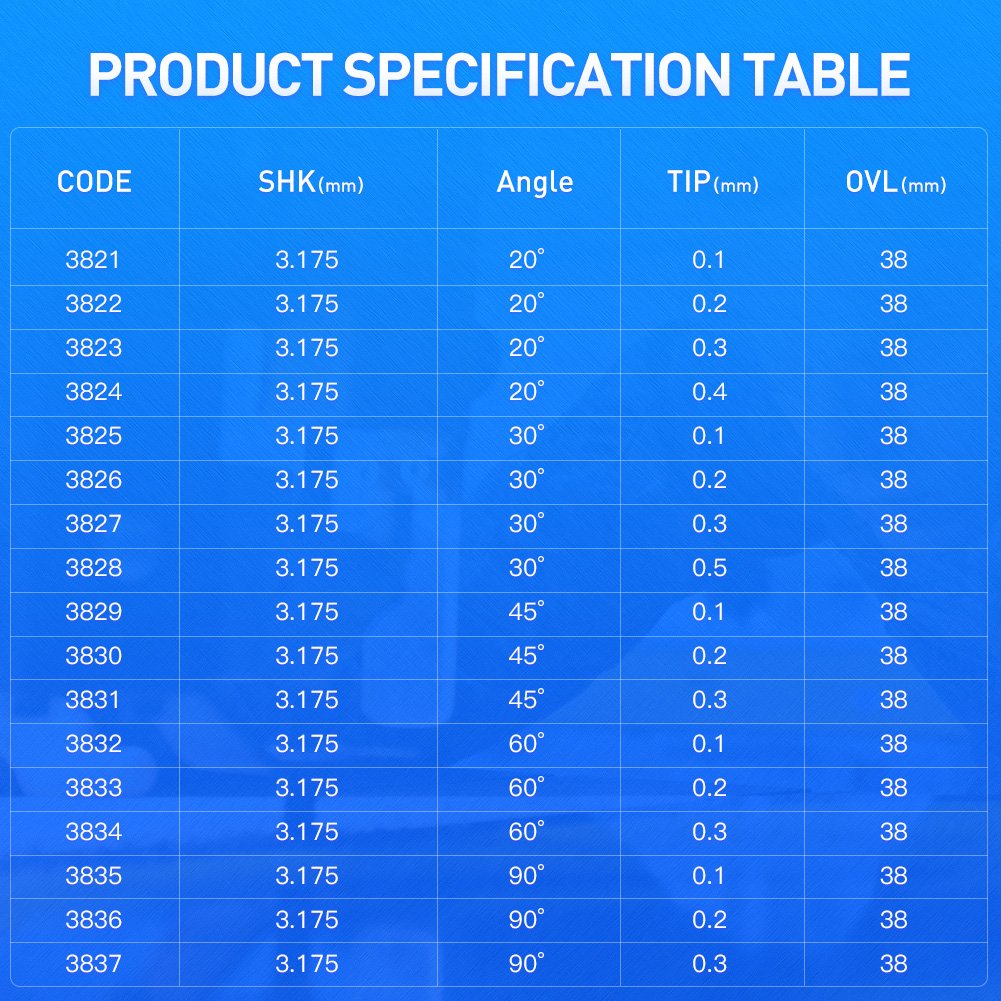 PRODUCT SPECIFICATION TABLE

| CODE | SHK(mm) | Angle | TIP(mm) | OVL(mm) |
|---|---|---|---|---|
| 3821 | 3.175 | 20° | 0.1 | 38 |
| 3822 | 3.175 | 20° | 0.2 | 38 |
| 3823 | 3.175 | 20° | 0.3 | 38 |
| 3824 | 3.175 | 20° | 0.4 | 38 |
| 3825 | 3.175 | 30° | 0.1 | 38 |
| 3826 | 3.175 | 30° | 0.2 | 38 |
| 3827 | 3.175 | 30° | 0.3 | 38 |
| 3828 | 3.175 | 30° | 0.5 | 38 |
| 3829 | 3.175 | 45° | 0.1 | 38 |
| 3830 | 3.175 | 45° | 0.2 | 38 |
| 3831 | 3.175 | 45° | 0.3 | 38 |
| 3832 | 3.175 | 60° | 0.1 | 38 |
| 3833 | 3.175 | 60° | 0.2 | 38 |
| 3834 | 3.175 | 60° | 0.3 | 38 |
| 3835 | 3.175 | 90° | 0.1 | 38 |
| 3836 | 3.175 | 90° | 0.2 | 38 |
| 3837 | 3.175 | 90° | 0.3 | 38 |